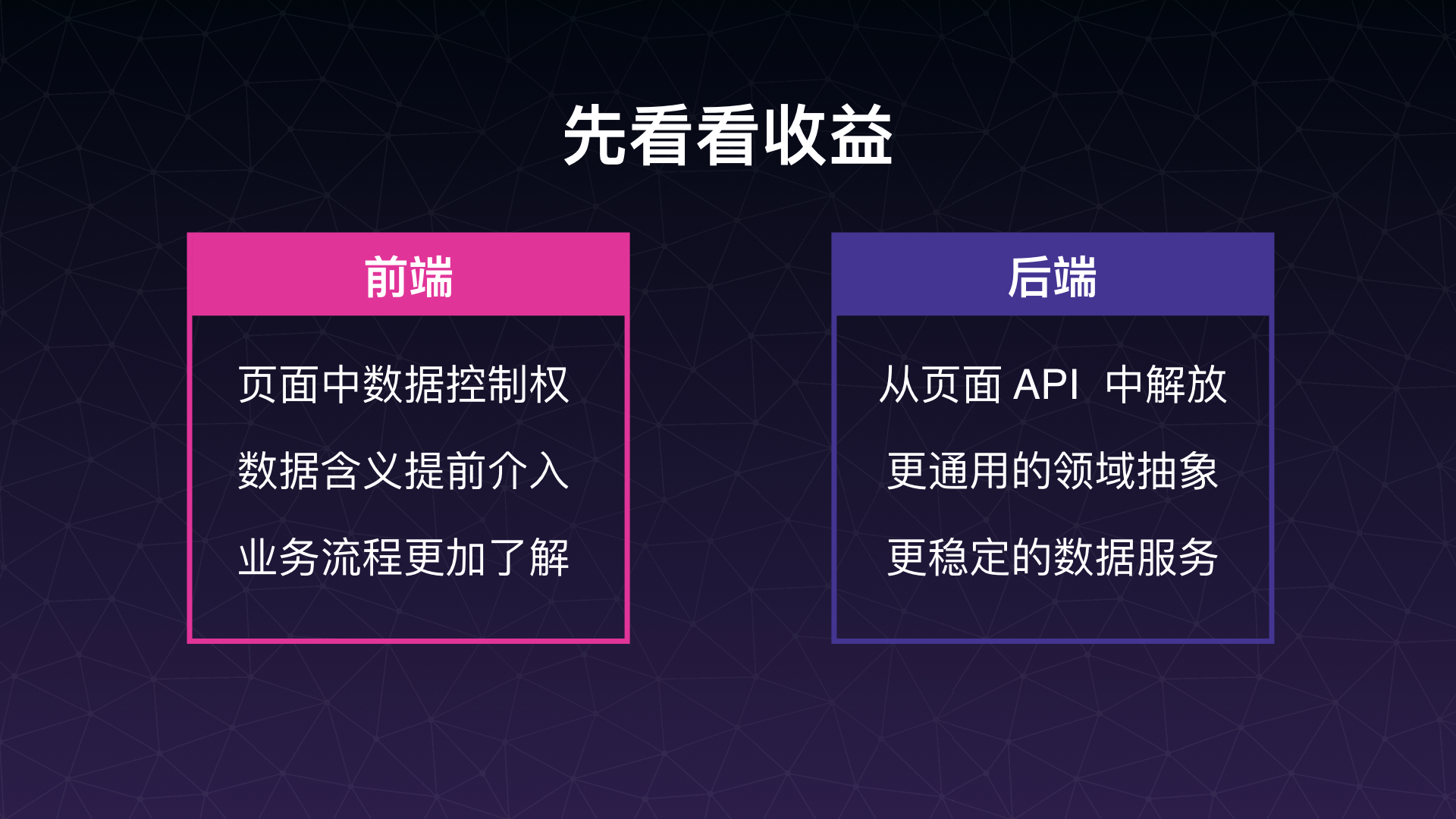 先看看收益

前端

页面中数据控制权

数据含义提前介入

业务流程更加了解

后端

从页面 API 中解放

更通用的领域抽象

更稳定的数据服务